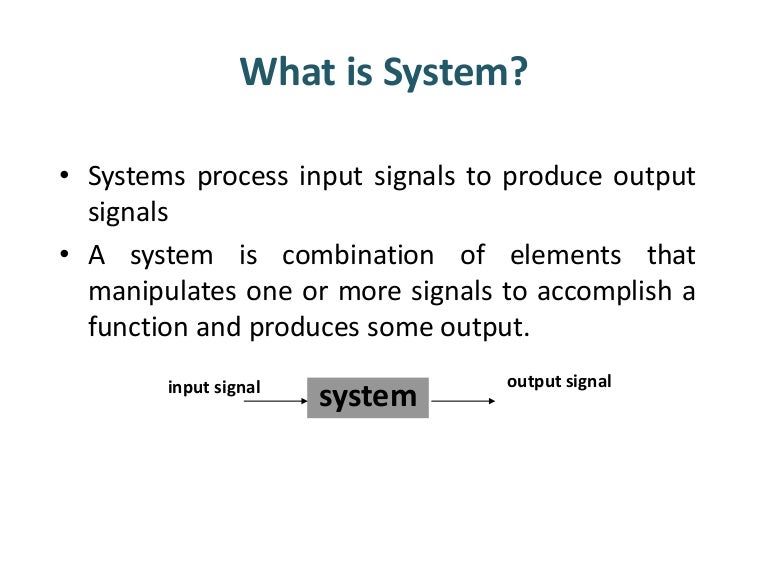 What is System?

• Systems process input signals to produce output signals

• A system is combination of elements that manipulates one or more signals to accomplish a function and produces some output.

input signal

system

output signal